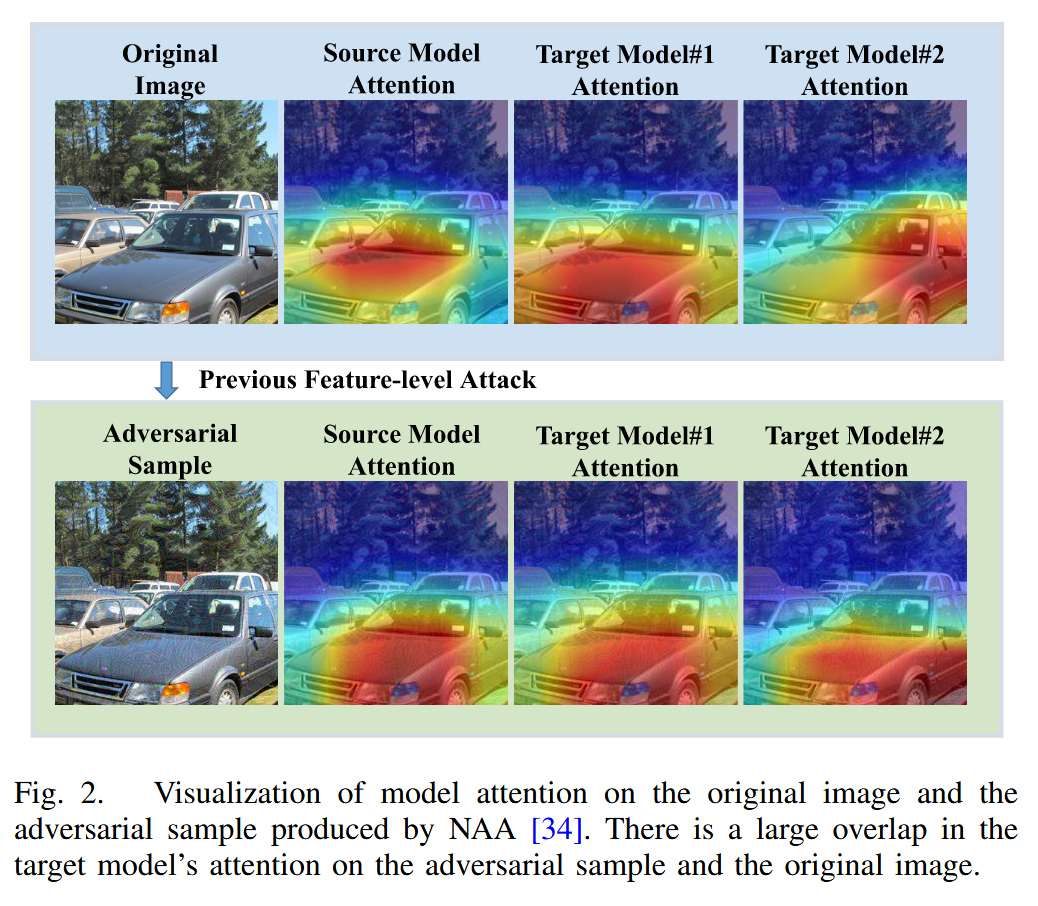 Original Image

Source Model Attention

Target Model#1 Attention

Target Model#2 Attention

Previous Feature-level Attack

Adversarial Sample

Source Model Attention

Target Model#1 Attention

Target Model#2 Attention

Fig. 2. Visualization of model attention on the original image and the adversarial sample produced by NAA [34]. There is a large overlap in the target model's attention on the adversarial sample and the original image.